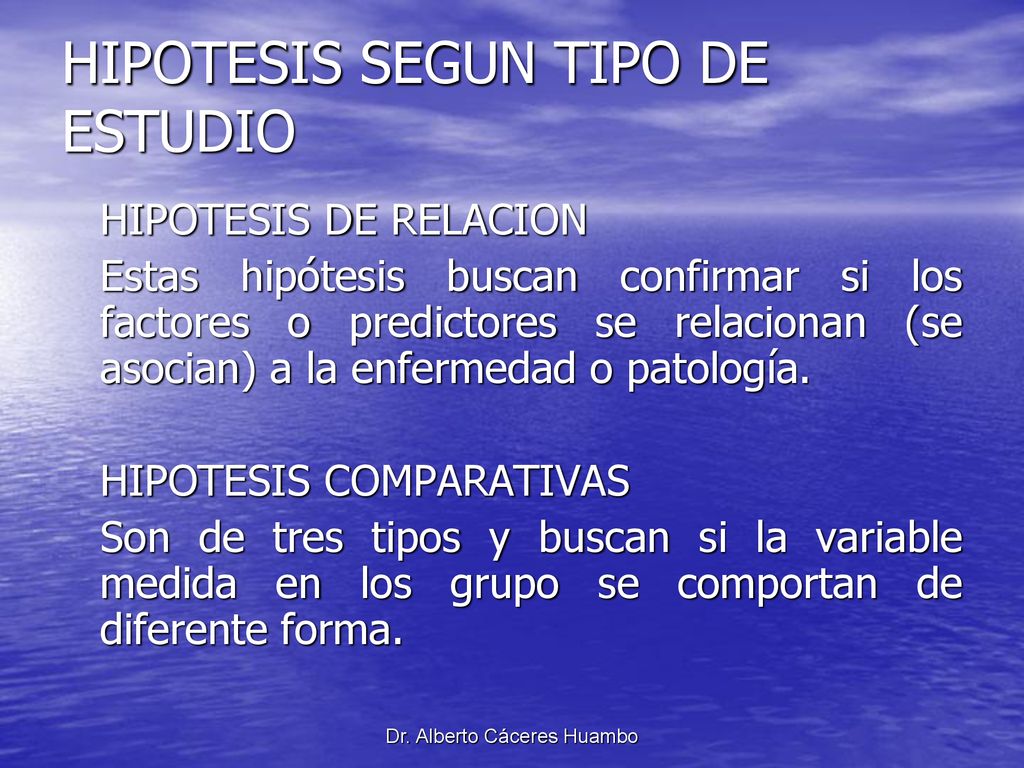 HIPOTESIS SEGUN TIPO DE ESTUDIO

HIPOTESIS DE RELACION

Estas hipótesis buscan confirmar si los factores o predictores se relacionan (se asocian) a la enfermedad o patología.

HIPOTESIS COMPARATIVAS

Son de tres tipos y buscan si la variable medida en los grupo se comportan de diferente forma.

Dr. Alberto Cáceres Huambo